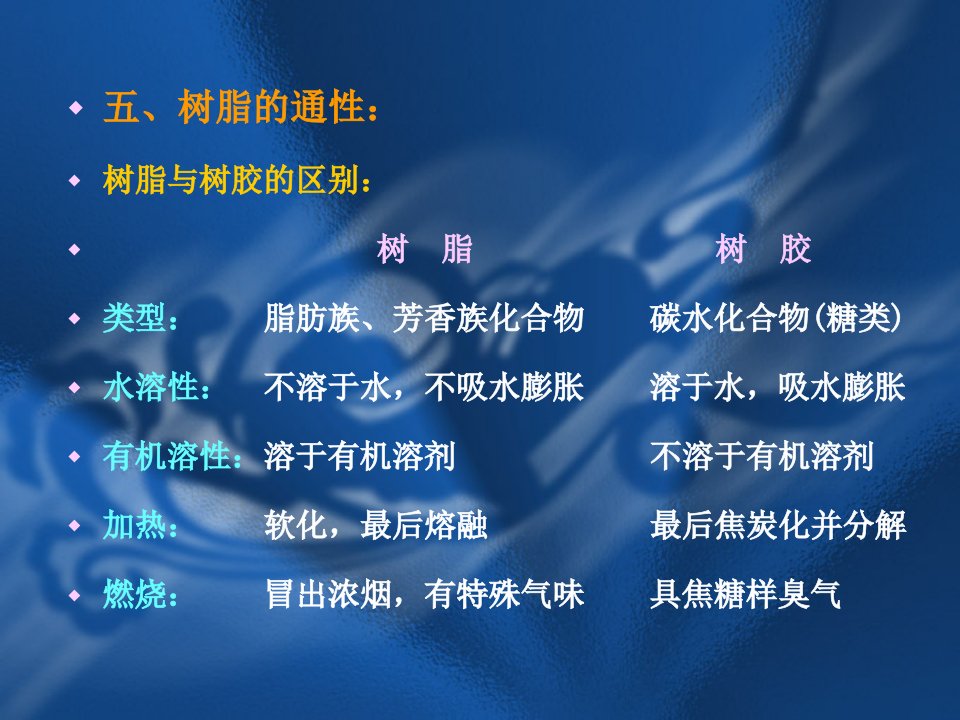 五、树脂的通性：

树脂与树胶的区别：

| | 树 脂 | 树 胶 |
|---|---|---|
| 类型： | 脂肪族、芳香族化合物 | 碳水化合物(糖类) |
| 水溶性： | 不溶于水，不吸水膨胀 | 溶于水，吸水膨胀 |
| 有机溶性： | 溶于有机溶剂 | 不溶于有机溶剂 |
| 加热： | 软化，最后熔融 | 最后焦炭化并分解 |
| 燃烧： | 冒出浓烟，有特殊气味 | 具焦糖样臭气 |